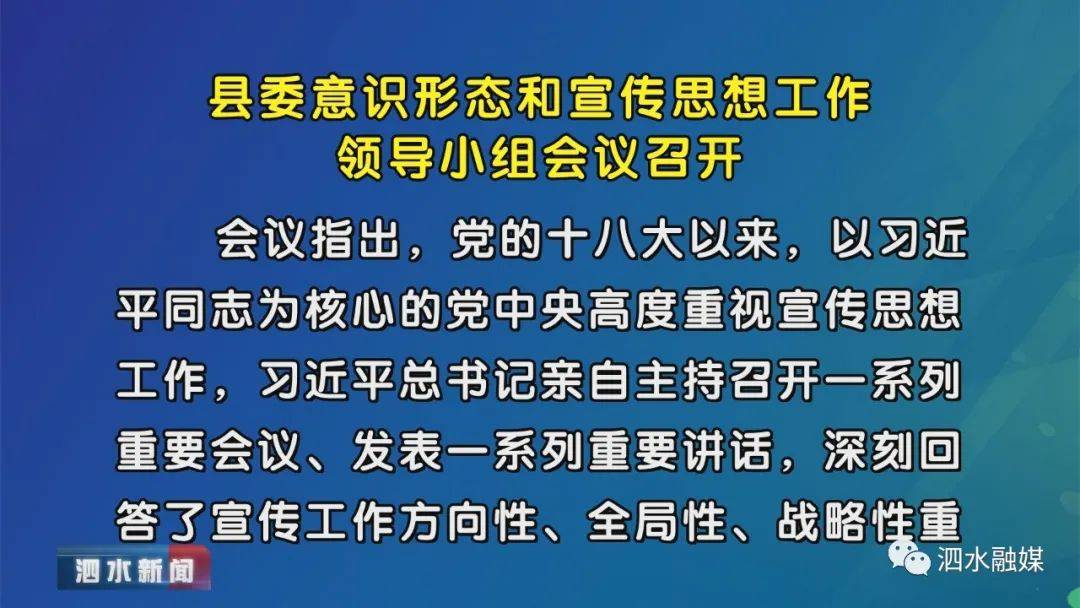 县委意识形态和宣传思想工作
领导小组会议召开

会议指出，党的十八大以来，以习近平同志为核心的党中央高度重视宣传思想工作，习近平总书记亲自主持召开一系列重要会议、发表一系列重要讲话，深刻回答了宣传工作方向性、全局性、战略性重

泗水新闻

泗水融媒